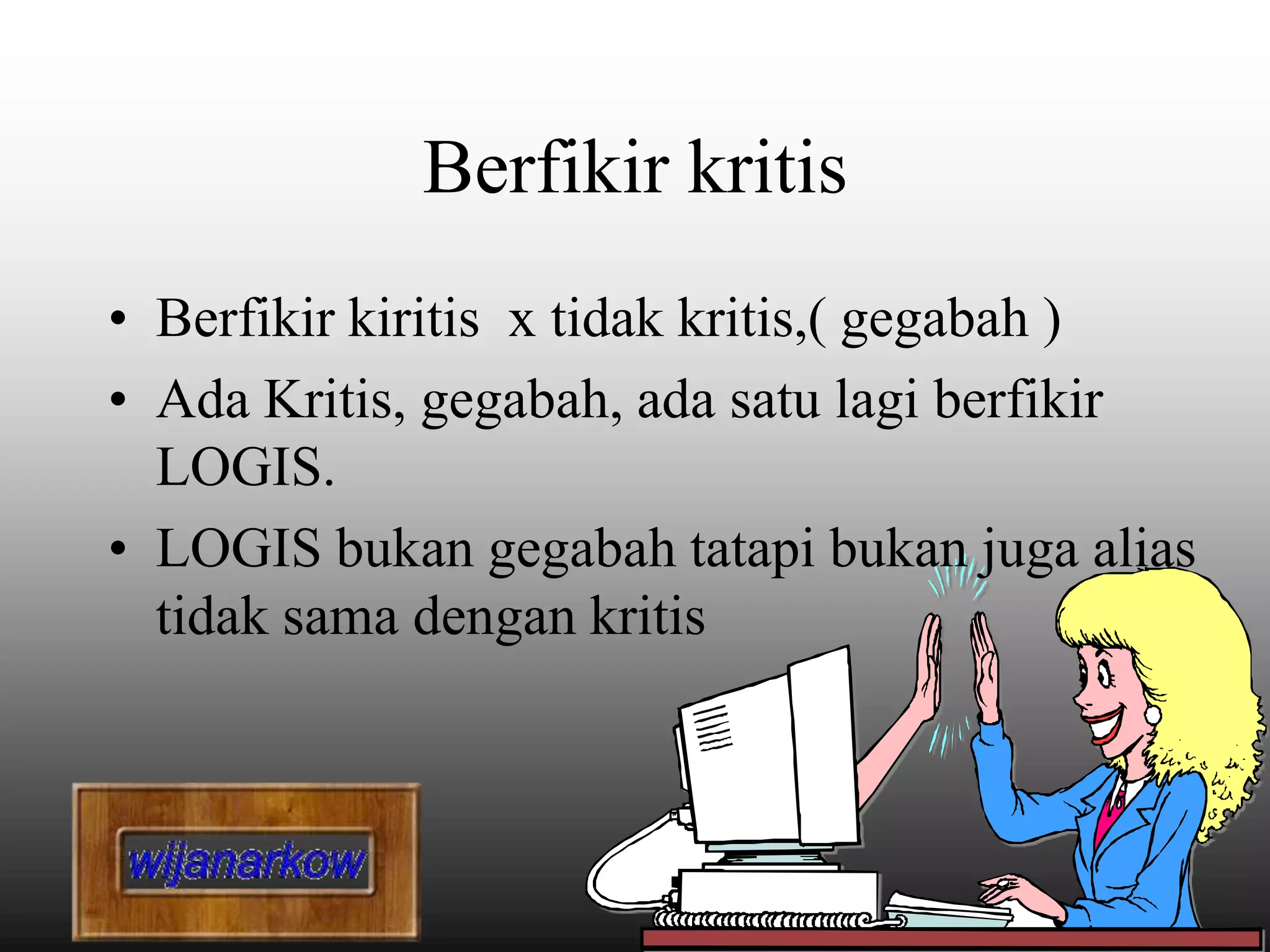 Berfikir kritis

• Berfikir kiritis x tidak kritis,( gegabah )
• Ada Kritis, gegabah, ada satu lagi berfikir LOGIS.
• LOGIS bukan gegabah tatapi bukan juga alias tidak sama dengan kritis

wijanarkow